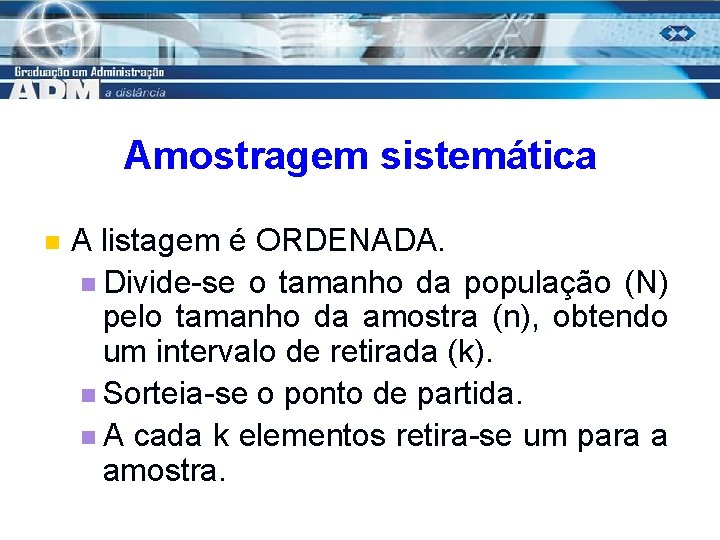 Graduação em Administração
ADM a distância

Amostragem sistemática

A listagem é ORDENADA.

Divide-se o tamanho da população (N) pelo tamanho da amostra (n), obtendo um intervalo de retirada (k).

Sorteia-se o ponto de partida.

A cada k elementos retira-se um para a amostra.